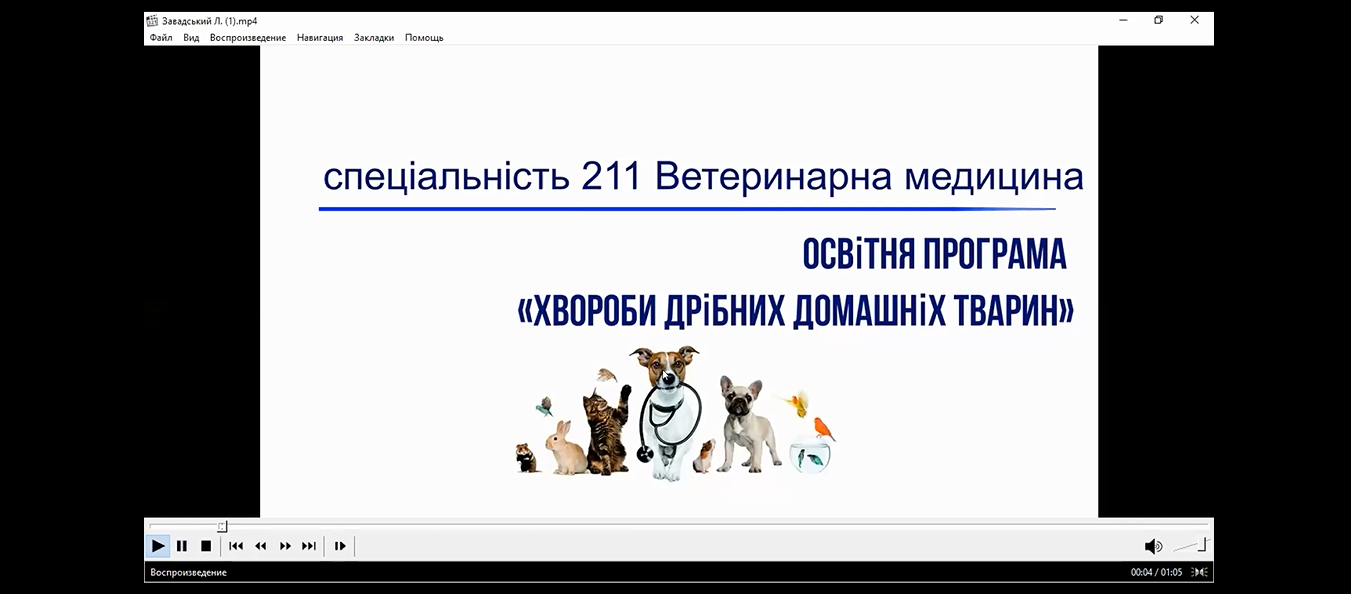 Завадський Л. (1).mp4
Файл Вид Воспроизведение Навигация Закладки Помощь

спеціальність 211 Ветеринарна медицина

ОСВІТНЯ ПРОГРАМА
«ХВОРОБИ ДРІБНИХ ДОМАШНІХ ТВАРИН»

Воспроизведение
00:04 / 01:05